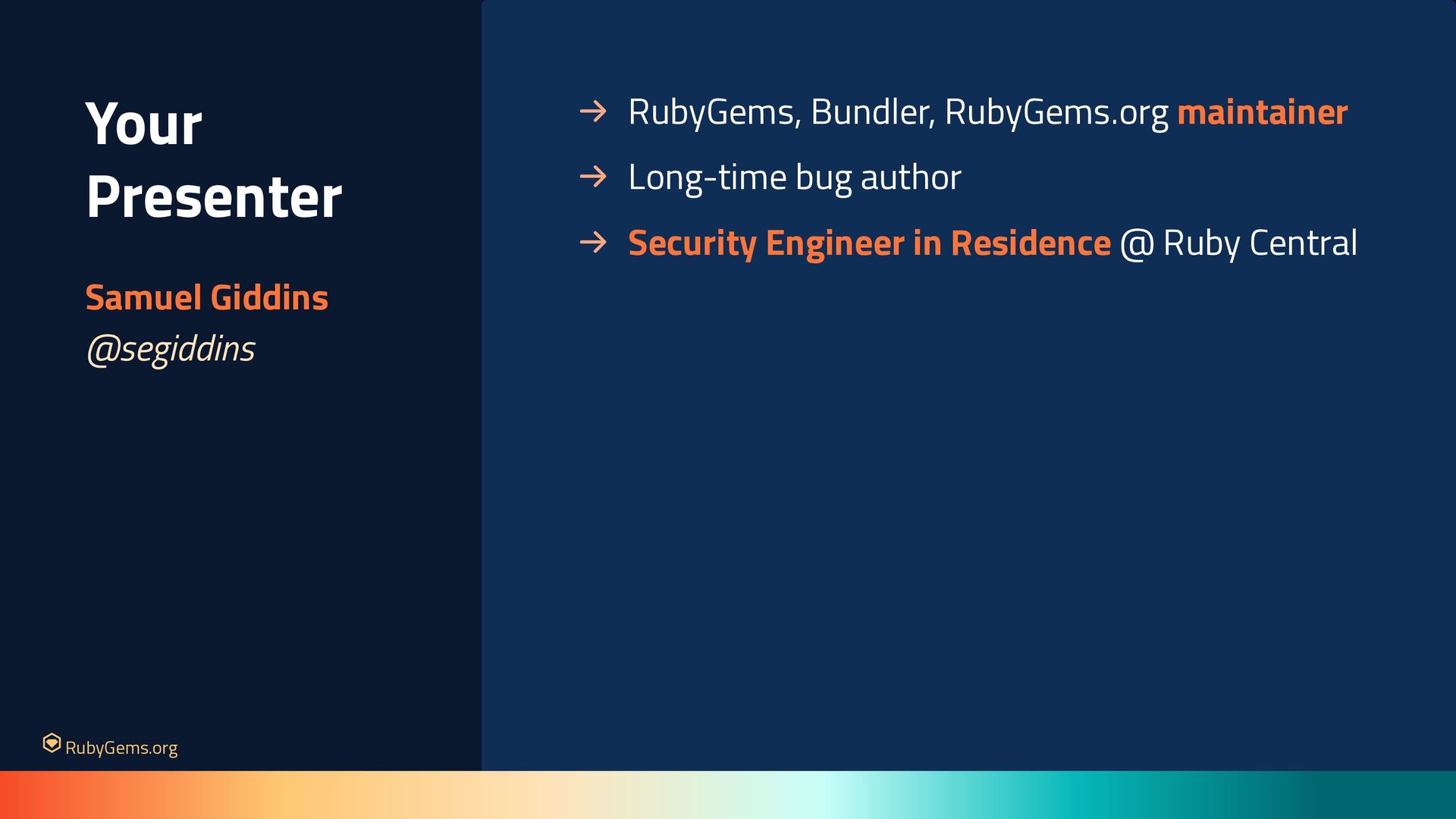 Your Presenter

Samuel Giddins
@segiddins

→ RubyGems, Bundler, RubyGems.org maintainer
→ Long-time bug author
→ Security Engineer in Residence @ Ruby Central

RubyGems.org